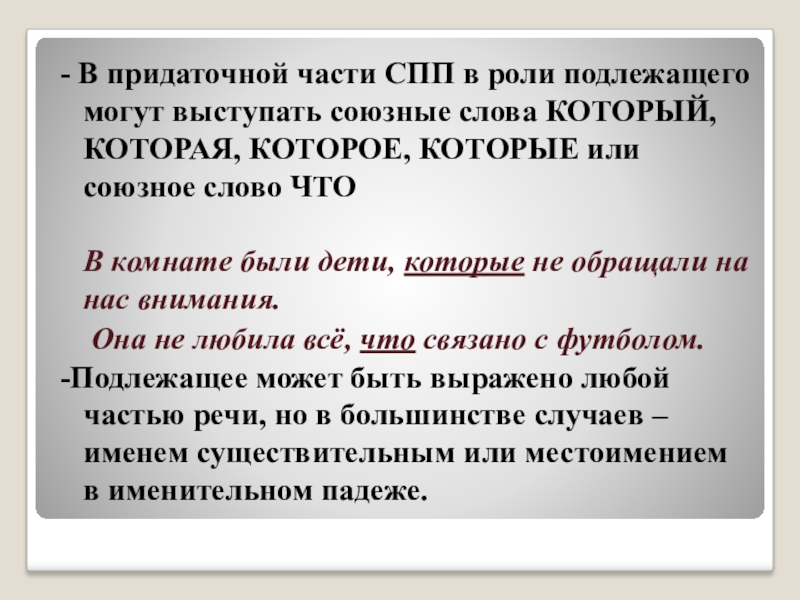 - В придаточной части СПП в роли подлежащего могут выступать союзные слова КОТОРЫЙ, КОТОРАЯ, КОТОРОЕ, КОТОРЫЕ или союзное слово ЧТО

В комнате были дети, которые не обращали на нас внимания.

Она не любила всё, что связано с футболом.

-Подлежащее может быть выражено любой частью речи, но в большинстве случаев – именем существительным или местоимением в именительном падеже.